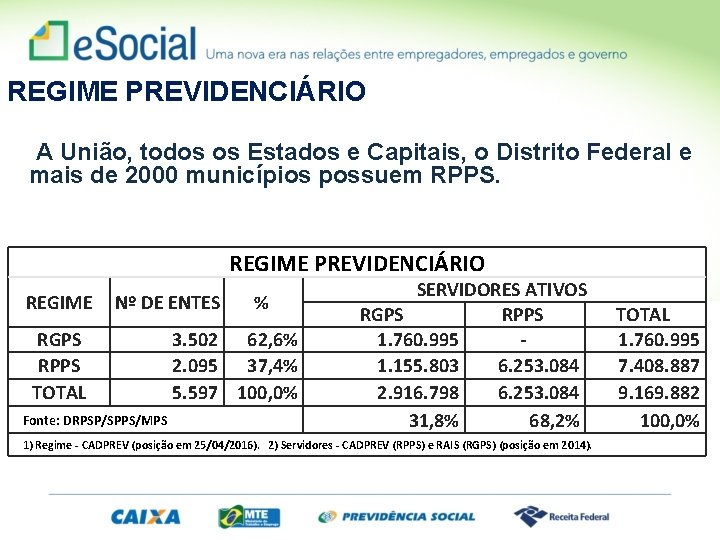 eSocial Uma nova era nas relações entre empregadores, empregados e governo

REGIME PREVIDENCIÁRIO

A União, todos os Estados e Capitais, o Distrito Federal e mais de 2000 municípios possuem RPPS.

REGIME PREVIDENCIÁRIO

| REGIME | Nº DE ENTES | % | SERVIDORES ATIVOS RGPS | SERVIDORES ATIVOS RPPS | SERVIDORES ATIVOS TOTAL |
|---|---|---|---|---|---|
| RGPS | 3.502 | 62,6% | 1.760.995 | - | 1.760.995 |
| RPPS | 2.095 | 37,4% | 1.155.803 | 6.253.084 | 7.408.887 |
| TOTAL | 5.597 | 100,0% | 2.916.798 | 6.253.084 | 9.169.882 |
| Fonte: DRPSP/SPPS/MPS | | | 31,8% | 68,2% | 100,0% |

1) Regime - CADPREV (posição em 25/04/2016). 2) Servidores - CADPREV (RPPS) e RAIS (RGPS) (posição em 2014).

CAIXA MTE PREVIDÊNCIA SOCIAL Receita Federal